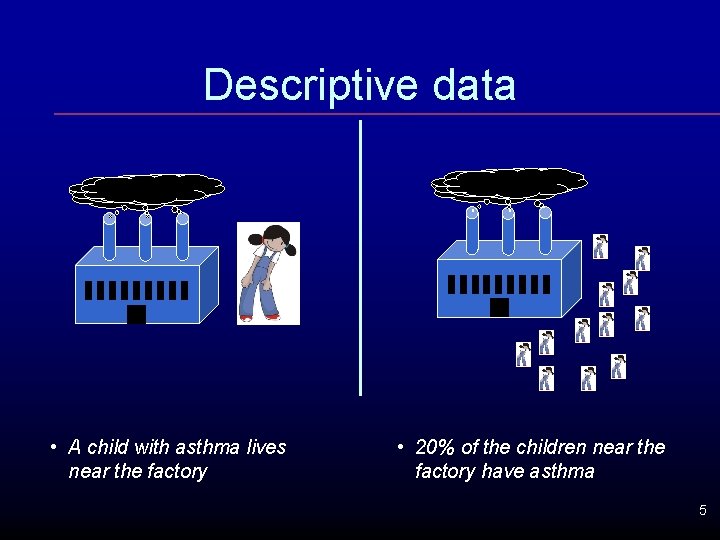 Descriptive data

• A child with asthma lives near the factory

• 20% of the children near the factory have asthma

5